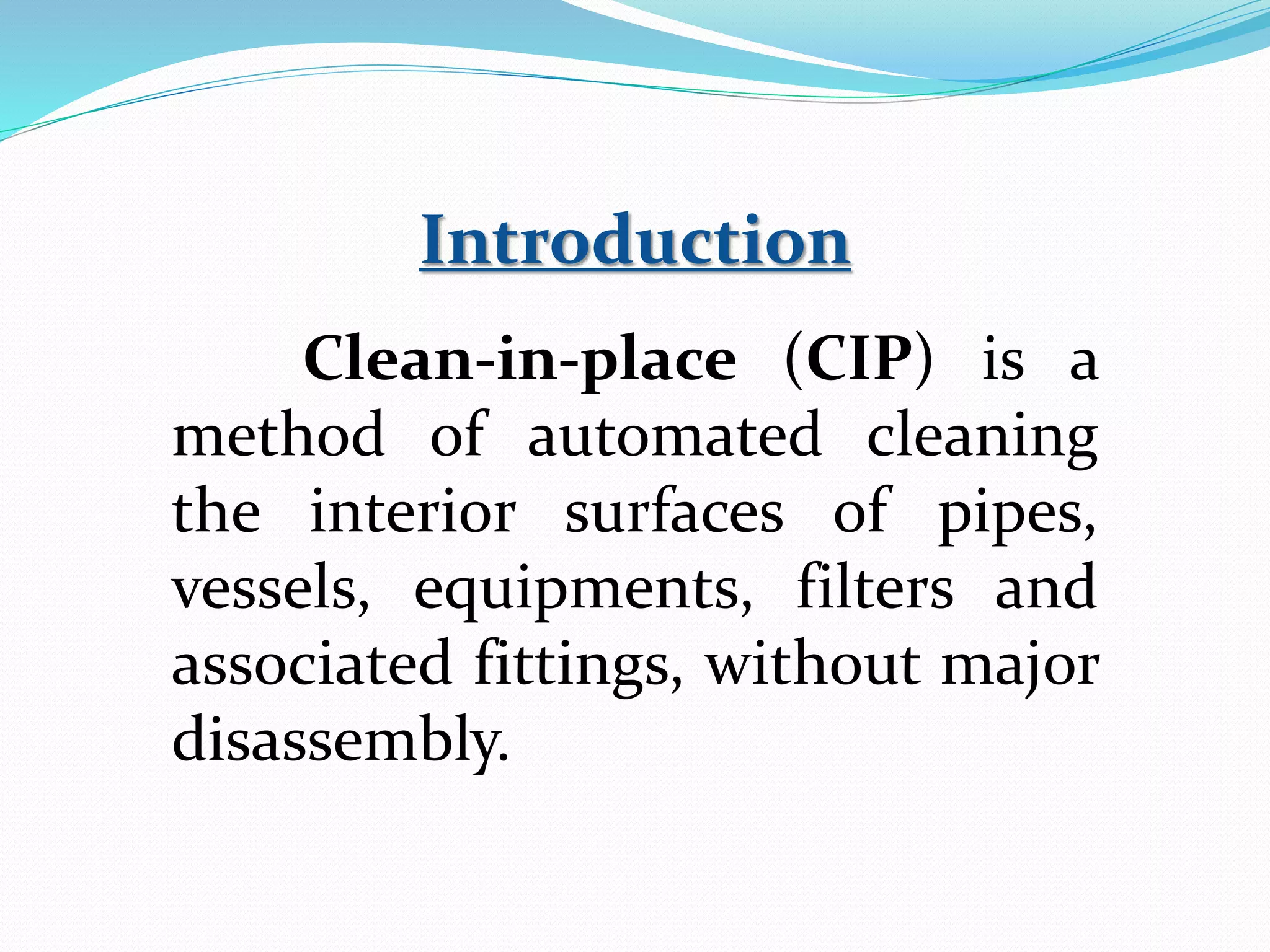 Introduction

Clean-in-place (CIP) is a method of automated cleaning the interior surfaces of pipes, vessels, equipments, filters and associated fittings, without major disassembly.